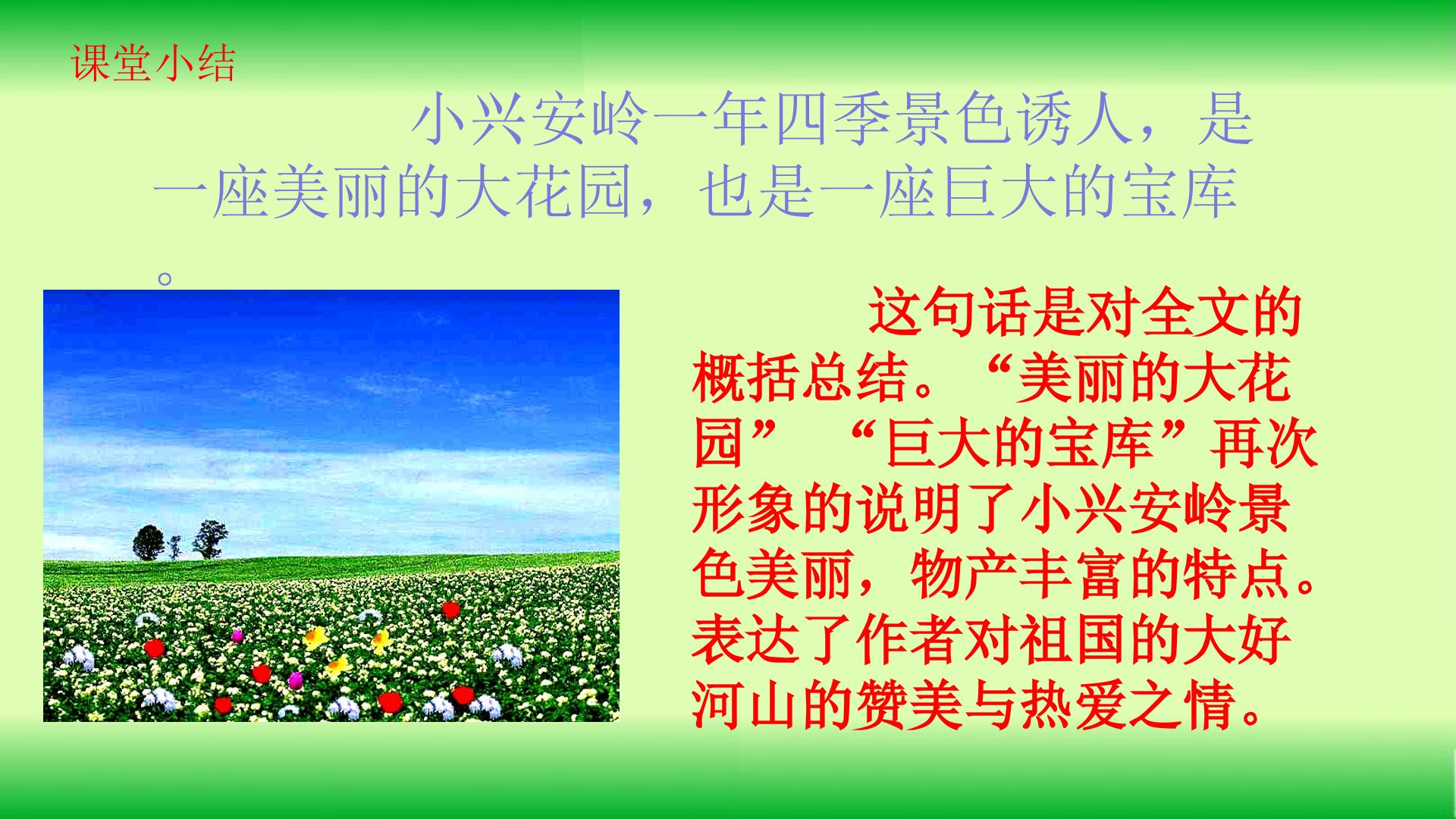 课堂小结

小兴安岭一年四季景色诱人，是一座美丽的大花园，也是一座巨大的宝库。

这句话是对全文的概括总结。“美丽的大花园” “巨大的宝库”再次形象的说明了小兴安岭景色美丽，物产丰富的特点。表达了作者对祖国的大好河山的赞美与热爱之情。